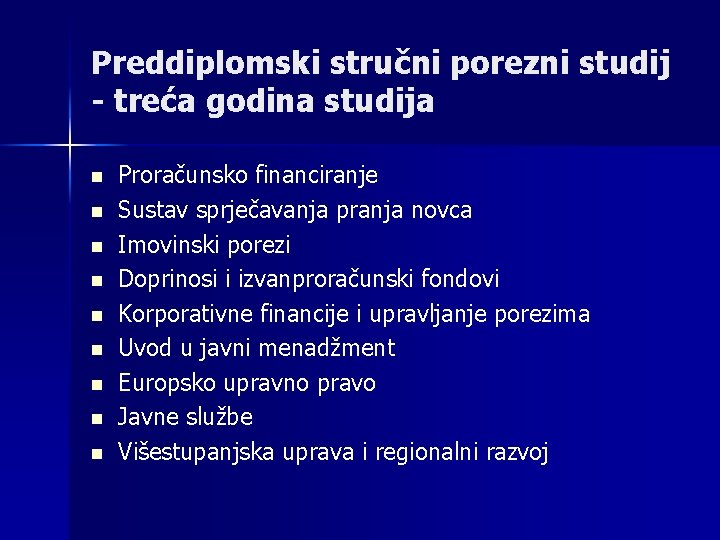 Preddiplomski stručni porezni studij - treća godina studija

- Proračunsko financiranje
- Sustav sprječavanja pranja novca
- Imovinski porezi
- Doprinosi i izvanproračunski fondovi
- Korporativne financije i upravljanje porezima
- Uvod u javni menadžment
- Europsko upravno pravo
- Javne službe
- Višestupanjska uprava i regionalni razvoj